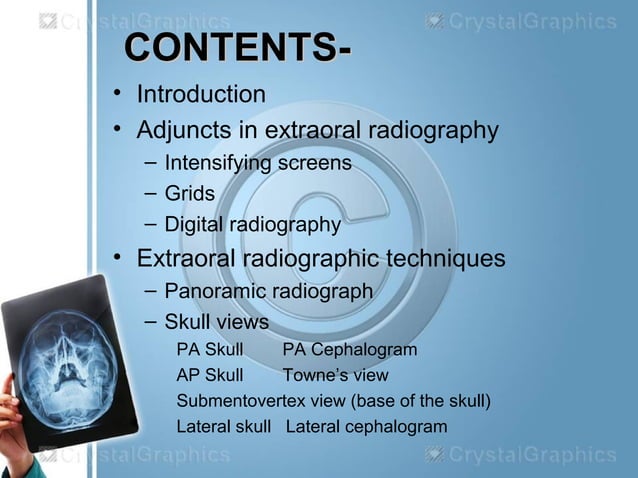 CrystalGraphics CrystalGraphics

CONTENTS-

• Introduction
• Adjuncts in extraoral radiography
– Intensifying screens
– Grids
– Digital radiography
• Extraoral radiographic techniques
– Panoramic radiograph
– Skull views
PA Skull PA Cephalogram
AP Skull Towne's view
Submentovertex view (base of the skull)
Lateral skull Lateral cephalogram

CrystalGraphics CrystalGraphics